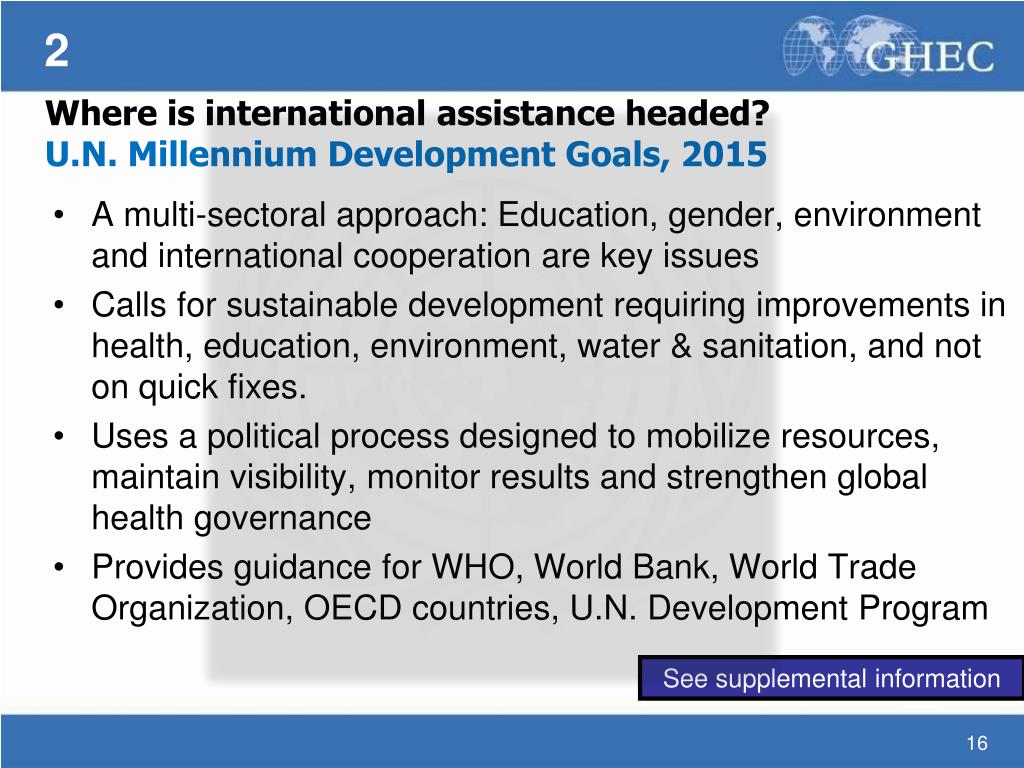 2

GHEC

Where is international assistance headed?
U.N. Millennium Development Goals, 2015

• A multi-sectoral approach: Education, gender, environment and international cooperation are key issues
• Calls for sustainable development requiring improvements in health, education, environment, water & sanitation, and not on quick fixes.
• Uses a political process designed to mobilize resources, maintain visibility, monitor results and strengthen global health governance
• Provides guidance for WHO, World Bank, World Trade Organization, OECD countries, U.N. Development Program

See supplemental information

16